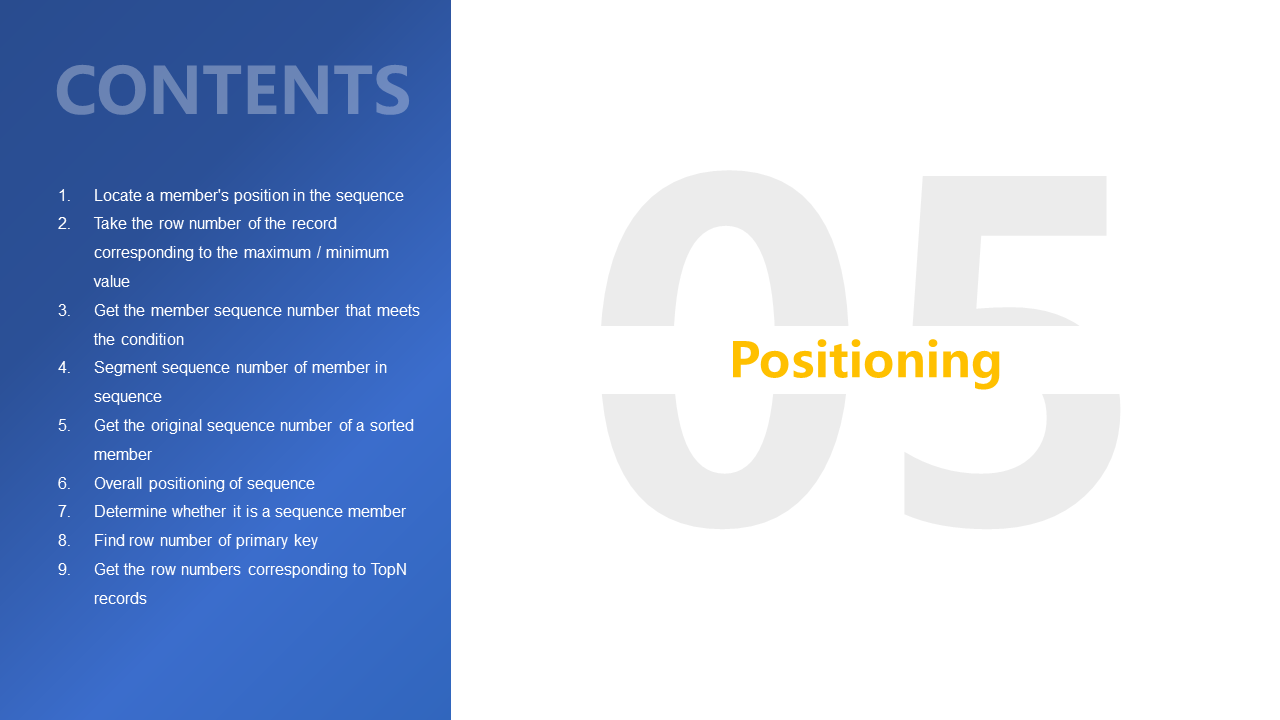 CONTENTS

1. Locate a member's position in the sequence
2. Take the row number of the record corresponding to the maximum / minimum value
3. Get the member sequence number that meets the condition
4. Segment sequence number of member in sequence
5. Get the original sequence number of a sorted member
6. Overall positioning of sequence
7. Determine whether it is a sequence member
8. Find row number of primary key
9. Get the row numbers corresponding to TopN records

05

Positioning